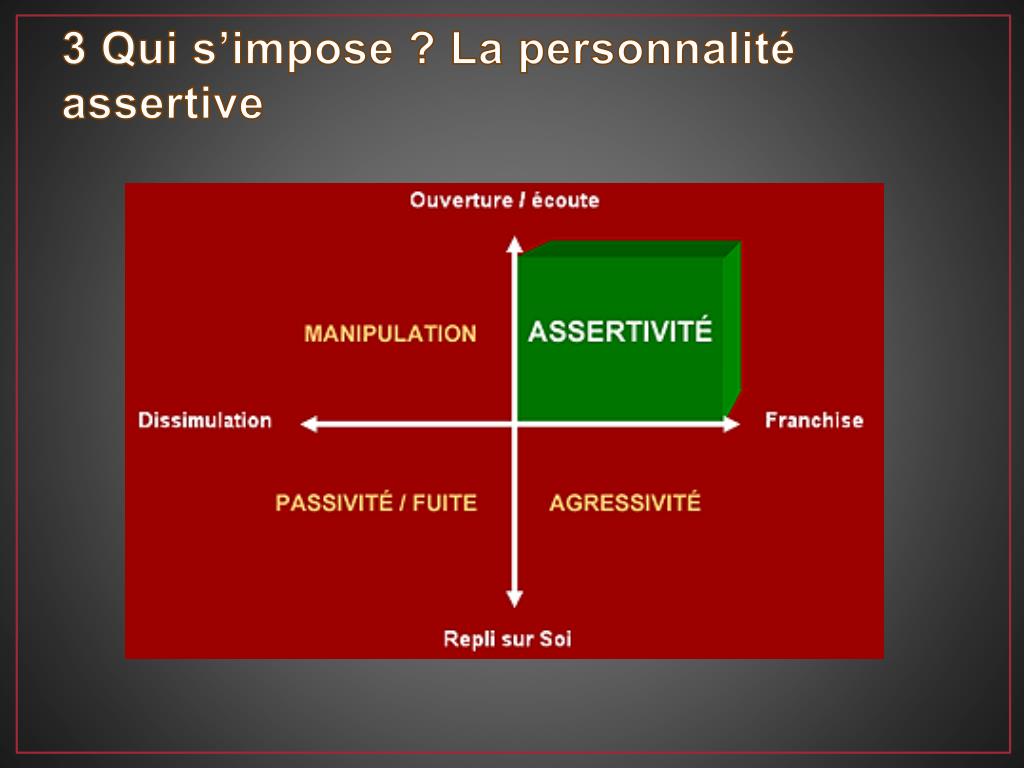 3 Qui s’impose ? La personnalité assertive

Ouverture / écoute

MANIPULATION

ASSERTIVITÉ

Dissimulation

Franchise

PASSIVITÉ / FUITE

AGRESSIVITÉ

Repli sur Soi